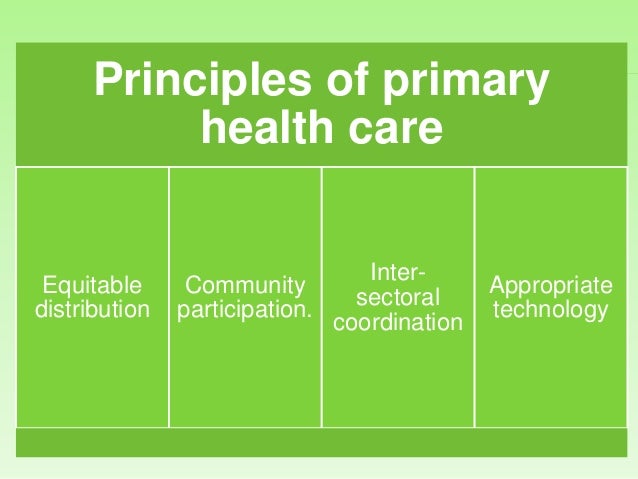 Principles of primary health care

Equitable distribution

Community participation.

Inter-sectoral coordination

Appropriate technology